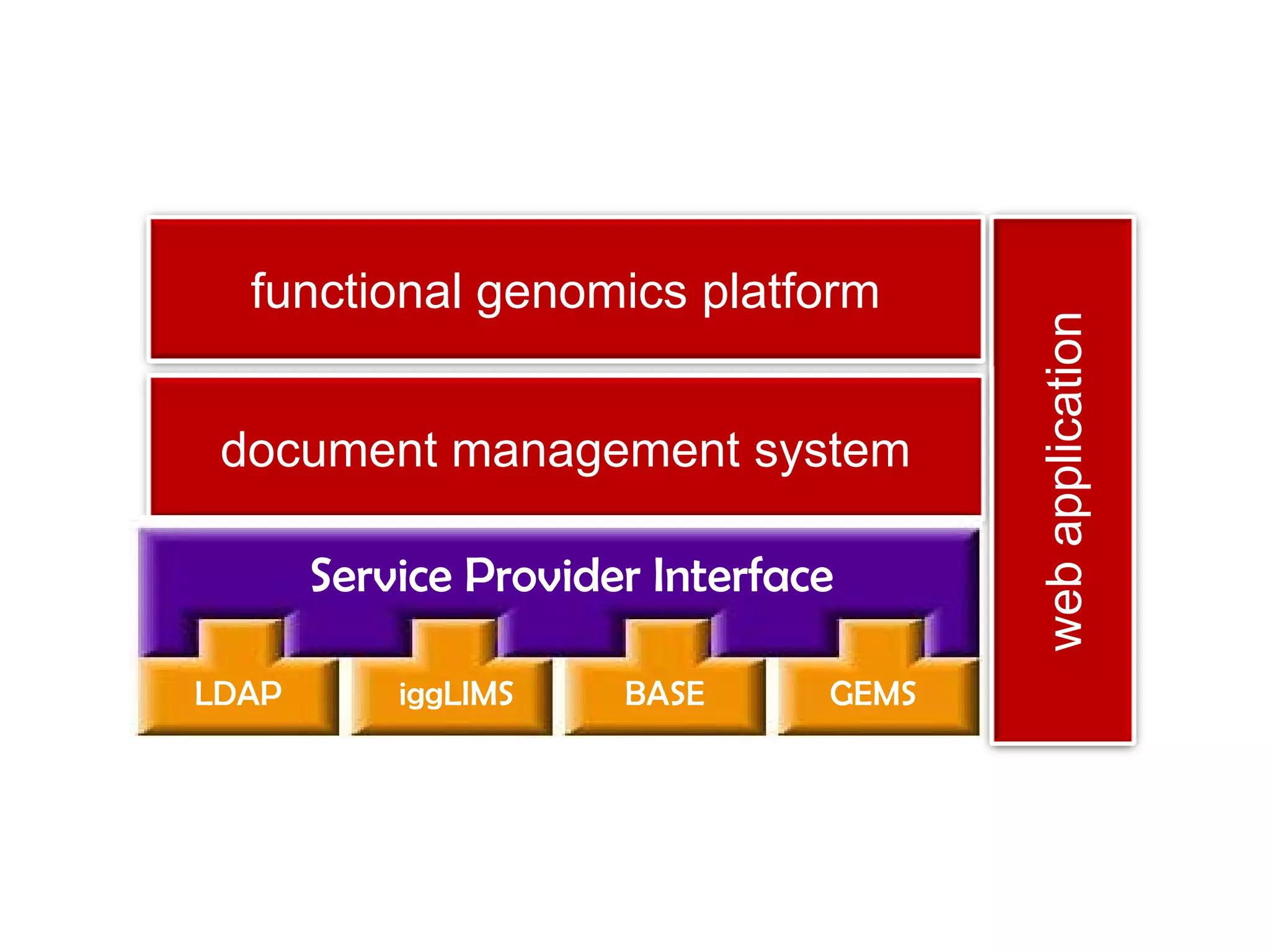 functional genomics platform

document management system

Service Provider Interface

LDAP

iggLIMS

BASE

GEMS

web application